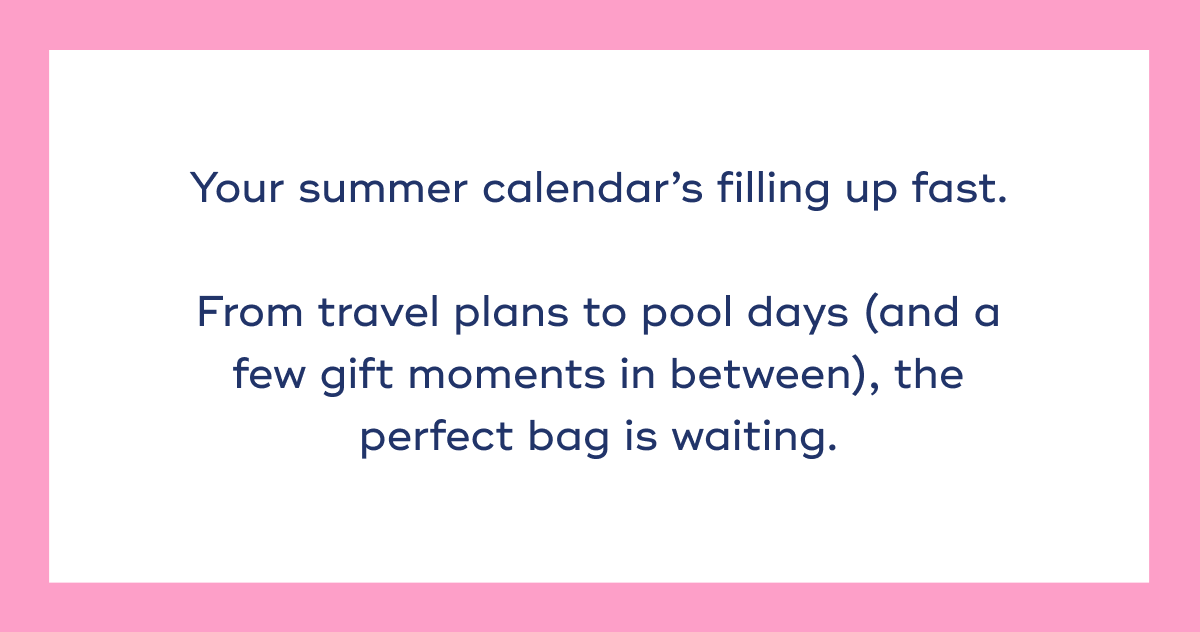 Your summer calendar’s filling up fast.

From travel plans to pool days (and a few gift moments in between), the perfect bag is waiting.